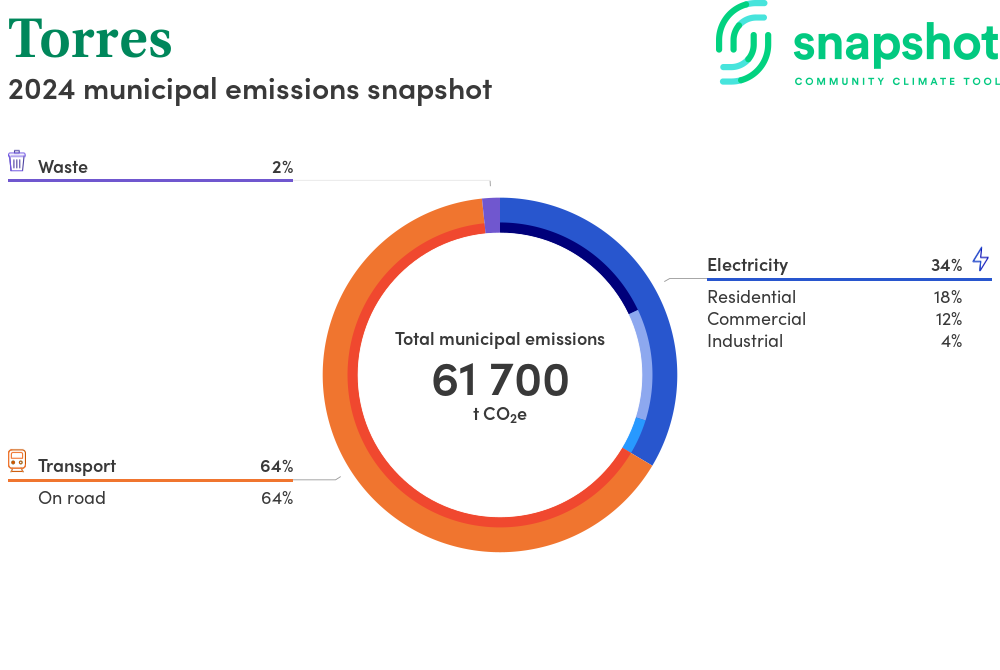 Torres
2024 municipal emissions snapshot

snapshot
COMMUNITY CLIMATE TOOL

Waste 2%

Electricity 34%
Residential 18%
Commercial 12%
Industrial 4%

Total municipal emissions
61 700
t $CO_2e$

Transport 64%
On road 64%